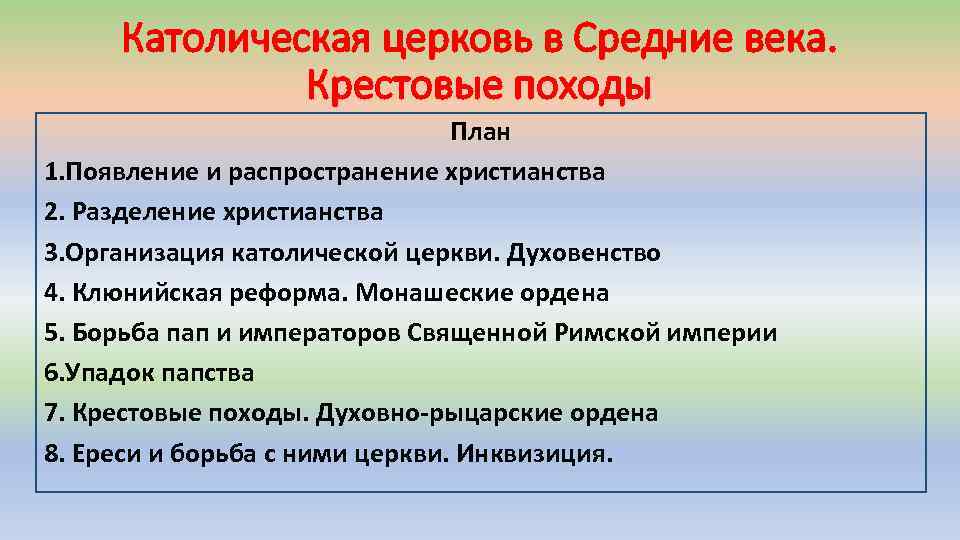 Католическая церковь в Средние века. Крестовые походы

План

1.Появление и распространение христианства

2. Разделение христианства

3.Организация католической церкви. Духовенство

4. Клюнийская реформа. Монашеские ордена

5. Борьба пап и императоров Священной Римской империи

6.Упадок папства

7. Крестовые походы. Духовно-рыцарские ордена

8. Ереси и борьба с ними церкви. Инквизиция.